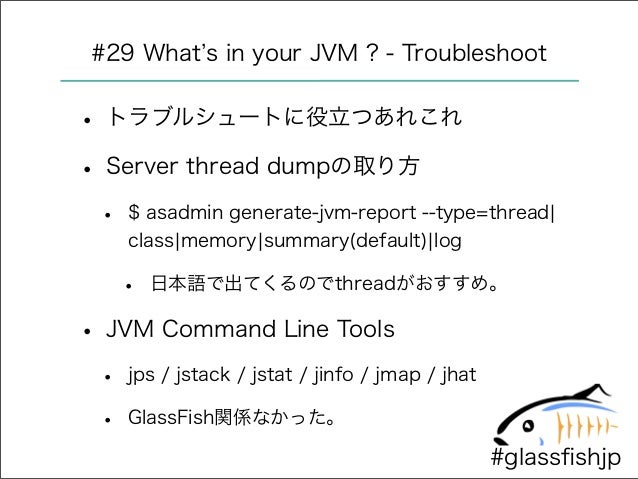 #29 What's in your JVM ? - Troubleshoot

• トラブルシュートに役立つあれこれ

• Server thread dumpの取り方

• $ asadmin generate-jvm-report --type=thread|class|memory|summary(default)|log

• 日本語で出てくるのでthreadがおすすめ。

• JVM Command Line Tools

• jps / jstack / jstat / jinfo / jmap / jhat

• GlassFish関係なかった。

#glassfishjp